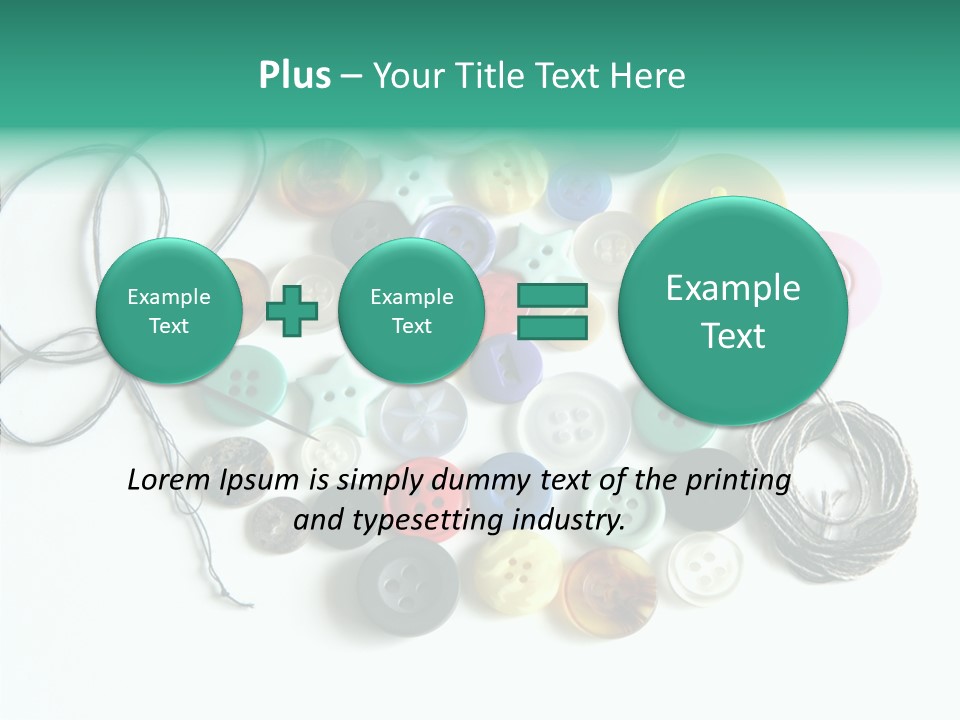 Plus – Your Title Text Here

Example Text

Example Text

Example Text

Lorem Ipsum is simply dummy text of the printing and typesetting industry.